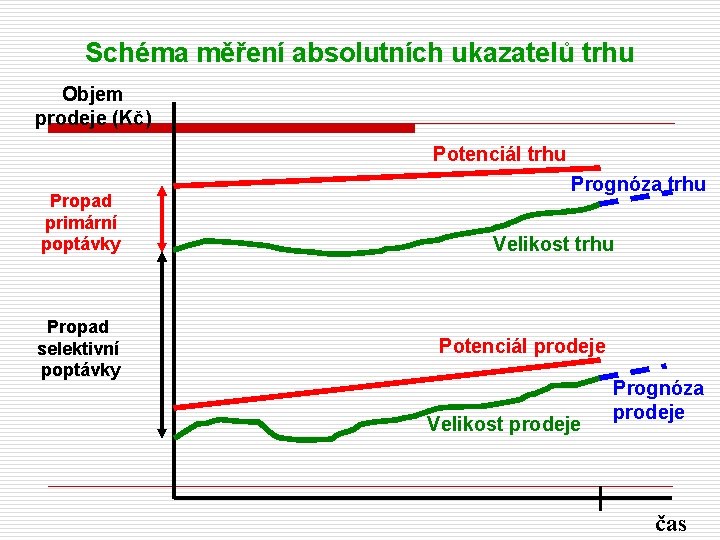 Schéma měření absolutních ukazatelů trhu

Objem prodeje (Kč)

Potenciál trhu

Prognóza trhu

Propad primární poptávky

Velikost trhu

Propad selektivní poptávky

Potenciál prodeje

Prognóza prodeje

Velikost prodeje

čas